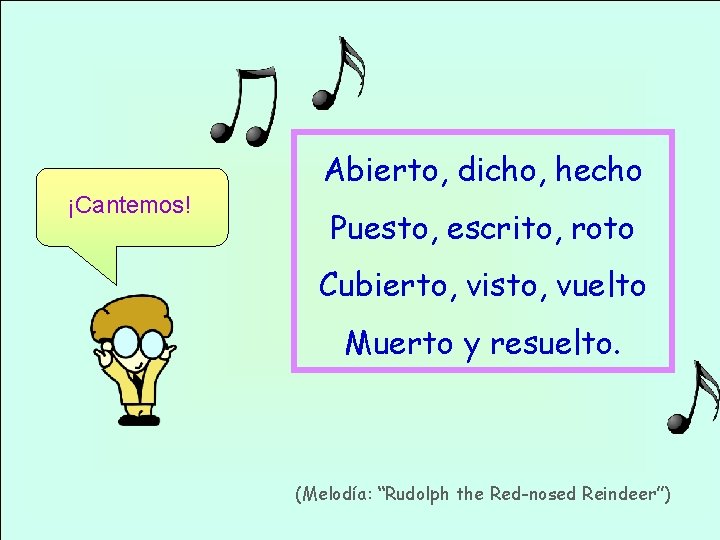 ¡Cantemos!

Abierto, dicho, hecho
Puesto, escrito, roto
Cubierto, visto, vuelto
Muerto y resuelto.

(Melodía: "Rudolph the Red-nosed Reindeer")